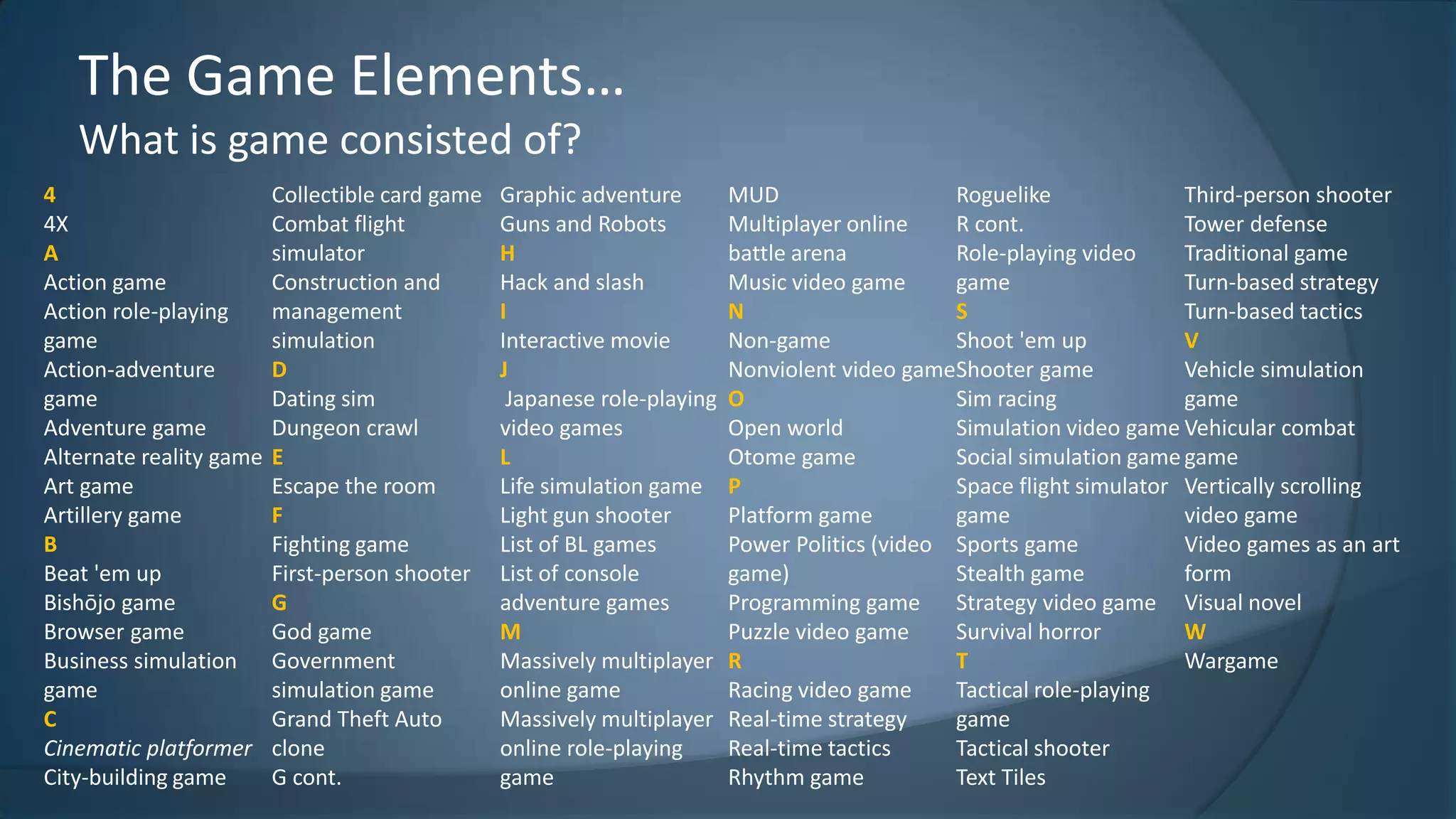 The Game Elements…
What is game consisted of?

4
4X
A
Action game
Action role-playing game
Action-adventure game
Adventure game
Alternate reality game
Art game
Artillery game
B
Beat 'em up
Bishōjo game
Browser game
Business simulation game
C
Cinematic platformer
City-building game

Collectible card game
Combat flight simulator
Construction and management simulation
D
Dating sim
Dungeon crawl
E
Escape the room
F
Fighting game
First-person shooter
G
God game
Government simulation game
Grand Theft Auto clone
G cont.

Graphic adventure
Guns and Robots
H
Hack and slash
I
Interactive movie
J
Japanese role-playing video games
L
Life simulation game
Light gun shooter
List of BL games
List of console adventure games
M
Massively multiplayer online game
Massively multiplayer online role-playing game

MUD
Multiplayer online battle arena
Music video game
N
Non-game
Nonviolent video game
O
Open world
Otome game
P
Platform game
Power Politics (video game)
Programming game
Puzzle video game
R
Racing video game
Real-time strategy
Real-time tactics
Rhythm game

Roguelike
R cont.
Role-playing video game
S
Shoot 'em up
Shooter game
Sim racing
Simulation video game
Social simulation game
Space flight simulator game
Sports game
Stealth game
Strategy video game
Survival horror
T
Tactical role-playing game
Tactical shooter
Text Tiles

Third-person shooter
Tower defense
Traditional game
Turn-based strategy
Turn-based tactics
V
Vehicle simulation game
Vehicular combat game
Vertically scrolling video game
Video games as an art form
Visual novel
W
Wargame